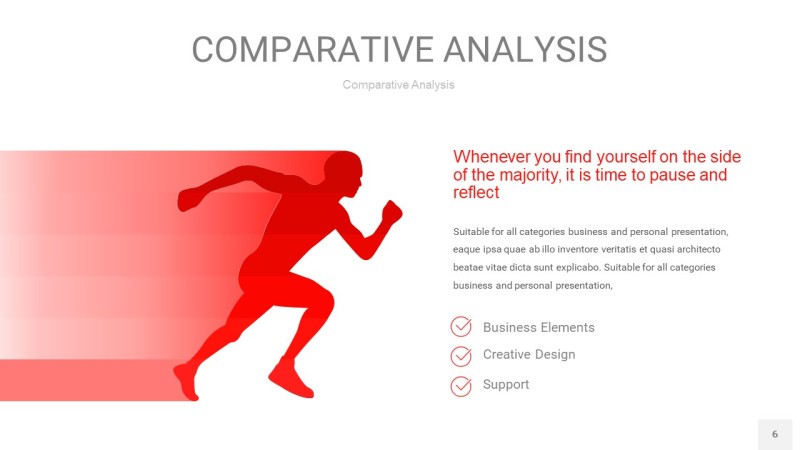 COMPARATIVE ANALYSIS

Comparative Analysis

Whenever you find yourself on the side of the majority, it is time to pause and reflect

Suitable for all categories business and personal presentation, eaque ipsa quae ab illo inventore veritatis et quasi architecto beatae vitae dicta sunt explicabo. Suitable for all categories business and personal presentation,

Business Elements

Creative Design

Support

6